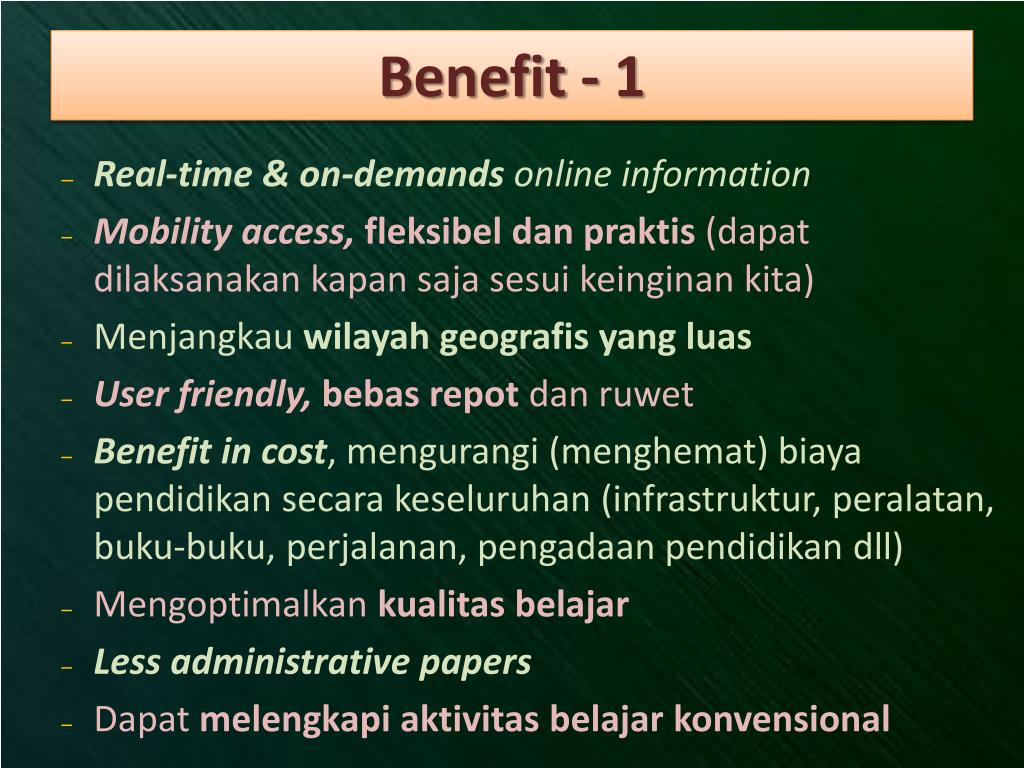 Benefit - 1

– Real-time & on-demands online information
– Mobility access, fleksibel dan praktis (dapat dilaksanakan kapan saja sesui keinginan kita)
– Menjangkau wilayah geografis yang luas
– User friendly, bebas repot dan ruwet
– Benefit in cost, mengurangi (menghemat) biaya pendidikan secara keseluruhan (infrastruktur, peralatan, buku-buku, perjalanan, pengadaan pendidikan dll)
– Mengoptimalkan kualitas belajar
– Less administrative papers
– Dapat melengkapi aktivitas belajar konvensional